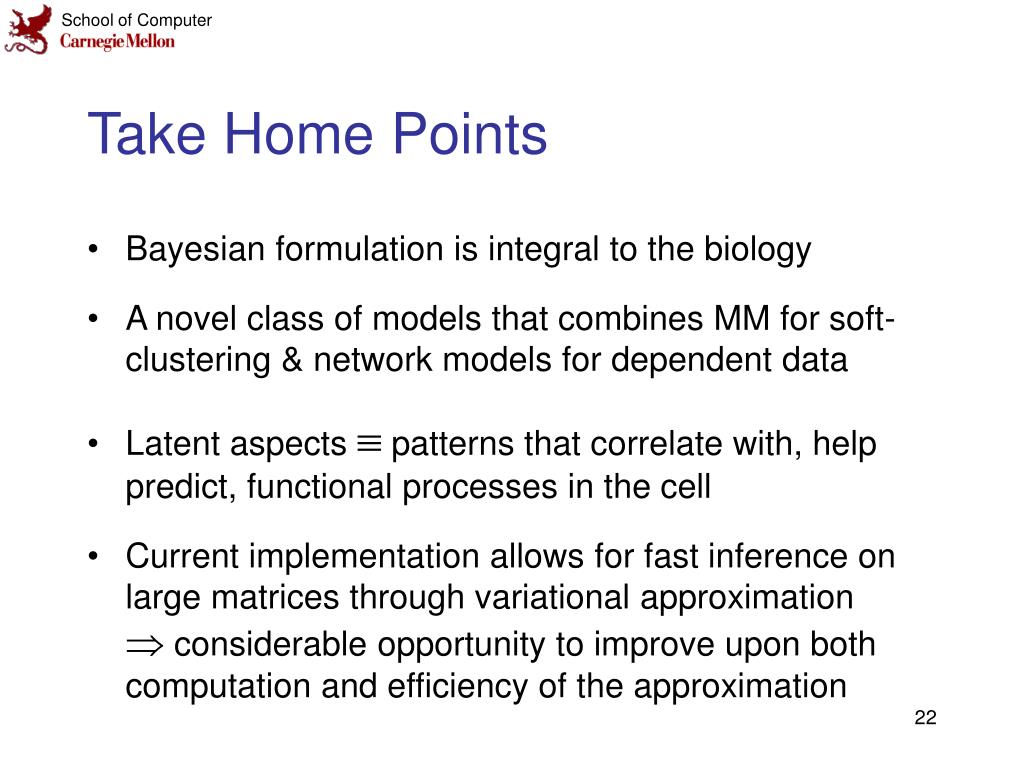 School of Computer
Carnegie Mellon

Take Home Points

• Bayesian formulation is integral to the biology

• A novel class of models that combines MM for soft-clustering & network models for dependent data

• Latent aspects $\equiv$ patterns that correlate with, help predict, functional processes in the cell

• Current implementation allows for fast inference on large matrices through variational approximation
$\Rightarrow$ considerable opportunity to improve upon both computation and efficiency of the approximation

22